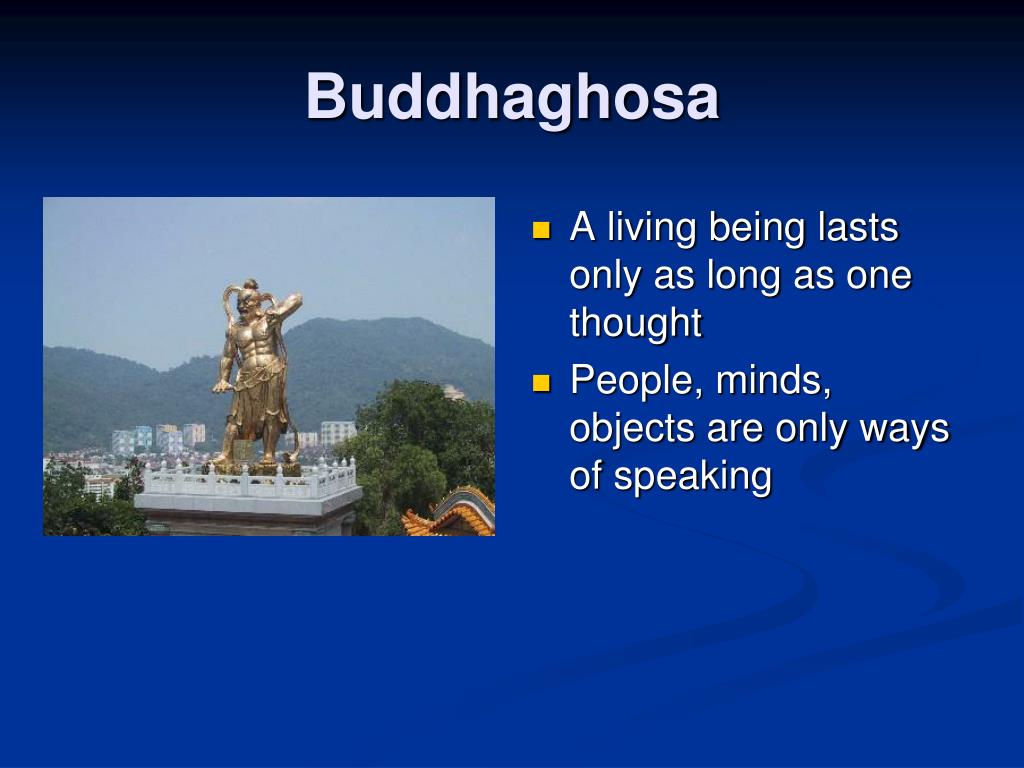 Buddhaghosa

- A living being lasts only as long as one thought
- People, minds, objects are only ways of speaking